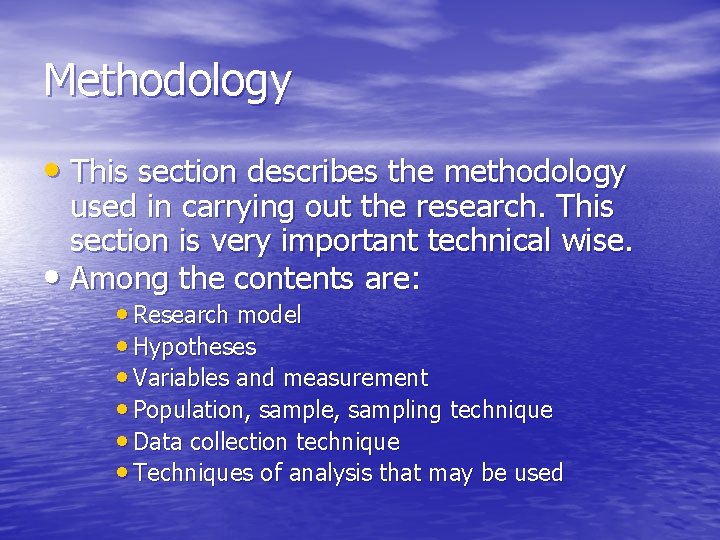 Methodology

• This section describes the methodology used in carrying out the research. This section is very important technical wise.
• Among the contents are:
• Research model
• Hypotheses
• Variables and measurement
• Population, sample, sampling technique
• Data collection technique
• Techniques of analysis that may be used